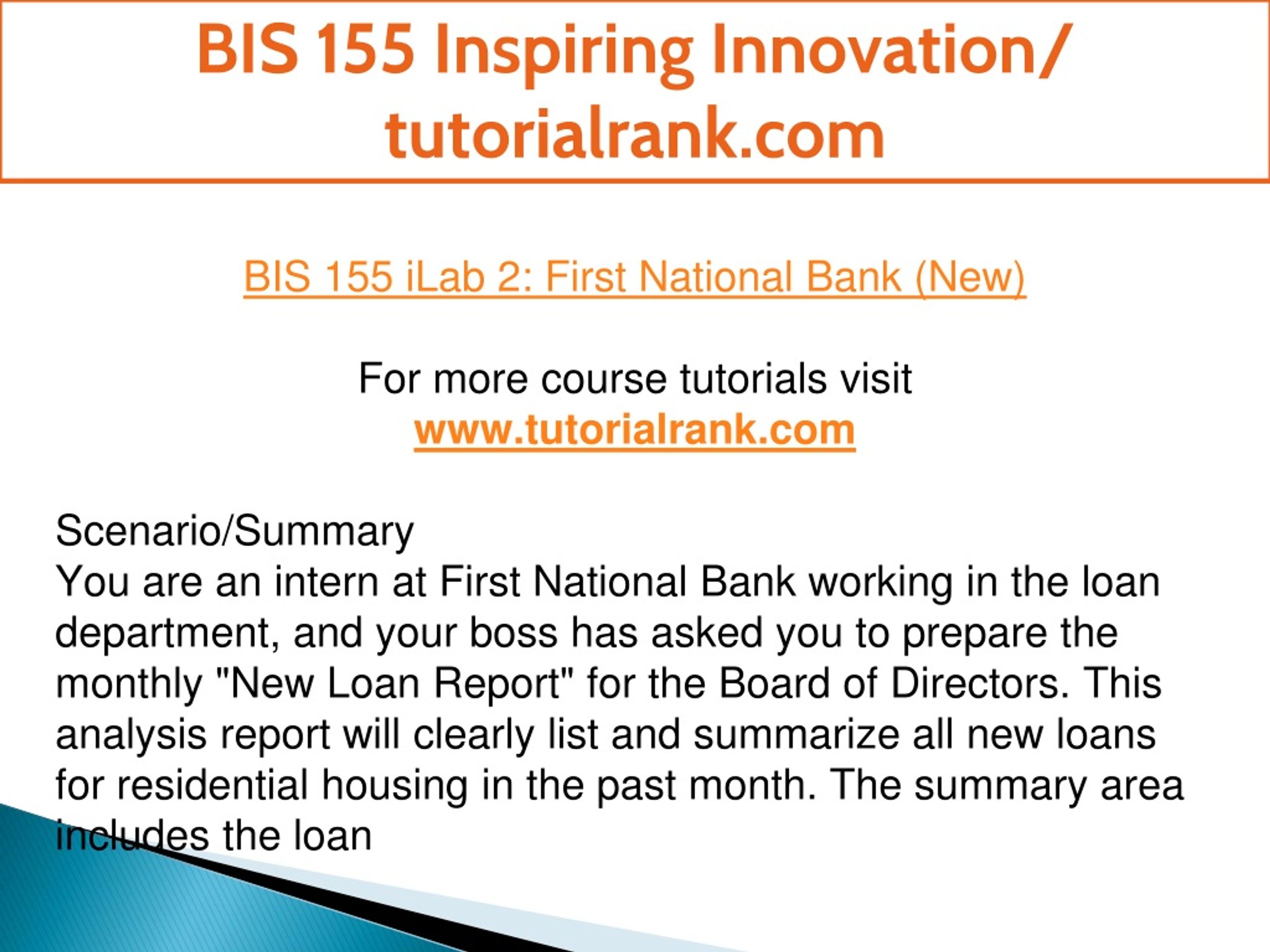 BIS 155 Inspiring Innovation/ tutorialrank.com

BIS 155 iLab 2: First National Bank (New)

For more course tutorials visit
www.tutorialrank.com

Scenario/Summary
You are an intern at First National Bank working in the loan department, and your boss has asked you to prepare the monthly "New Loan Report" for the Board of Directors. This analysis report will clearly list and summarize all new loans for residential housing in the past month. The summary area includes the loan